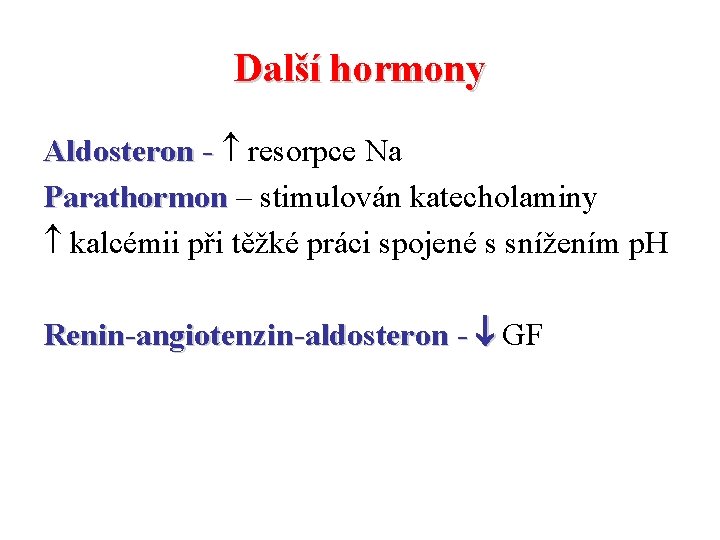 Další hormony

Aldosteron - ↑ resorpce Na

Parathormon – stimulován katecholaminy

↑ kalcémii při těžké práci spojené s snížením pH

Renin-angiotenzin-aldosteron - ↓ GF